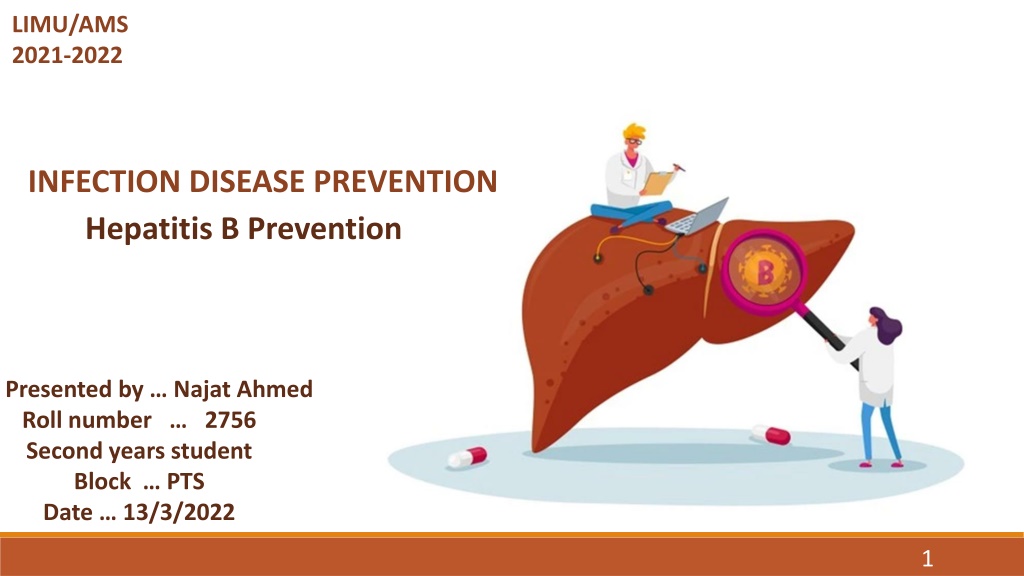 LIMU/AMS
2021-2022

INFECTION DISEASE PREVENTION
Hepatitis B Prevention

B

Presented by … Najat Ahmed
Roll number … 2756
Second years student
Block … PTS
Date … 13/3/2022

1